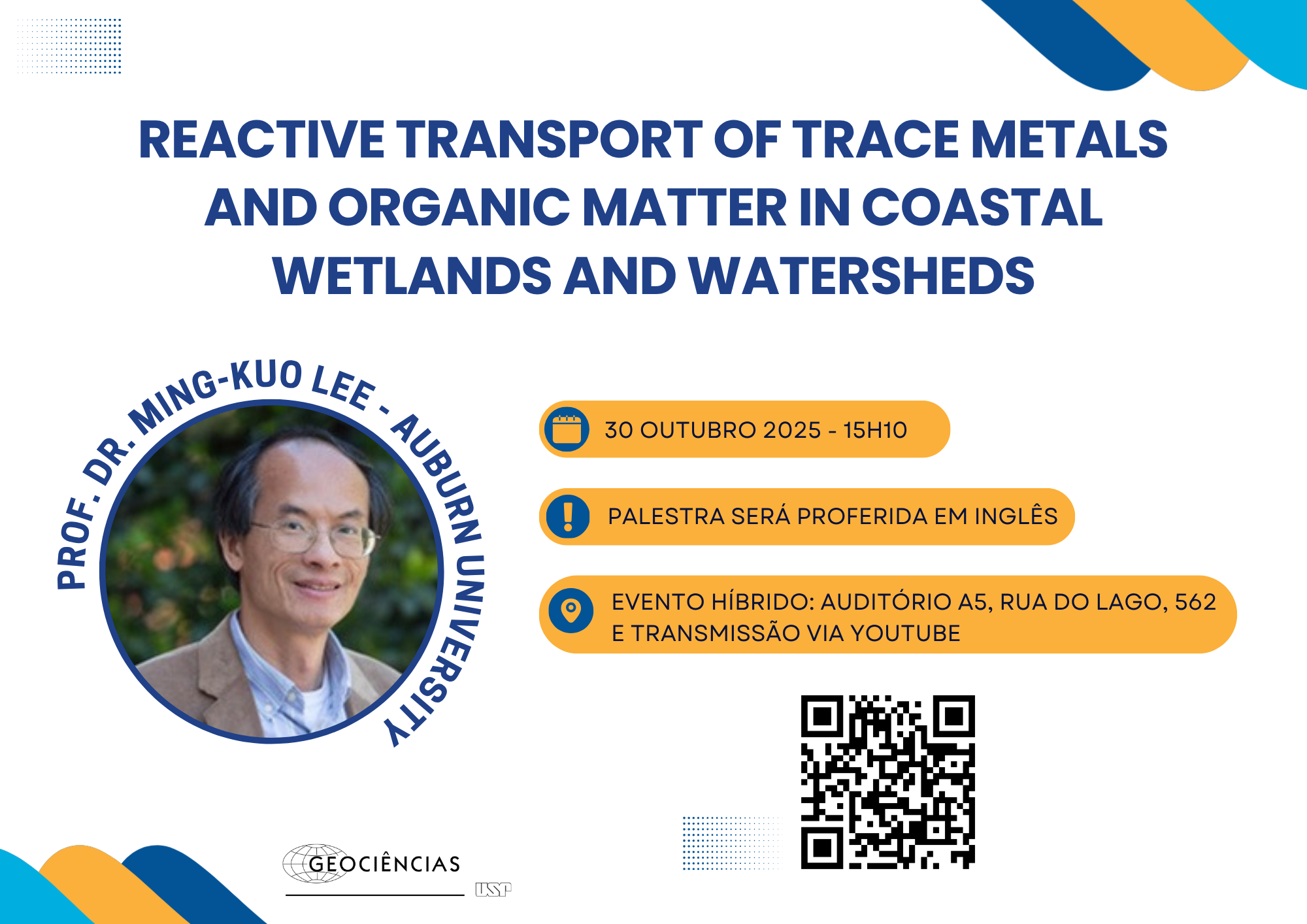 REACTIVE TRANSPORT OF TRACE METALS AND ORGANIC MATTER IN COASTAL WETLANDS AND WATERSHEDS

PROF. DR. MING-KUO LEE - AUBURN UNIVERSITY

30 OUTUBRO 2025 - 15H10

PALESTRA SERÁ PROFERIDA EM INGLÊS

EVENTO HÍBRIDO: AUDITÓRIO A5, RUA DO LAGO, 562 E TRANSMISSÃO VIA YOUTUBE

GEOCIÊNCIAS

USP